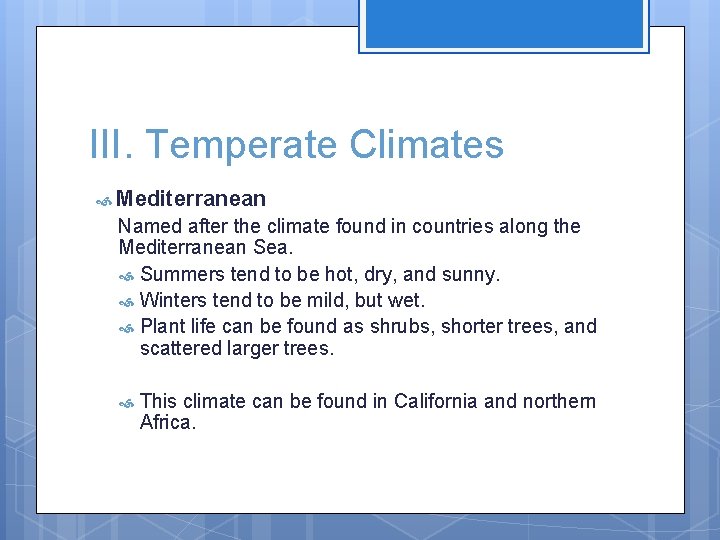 III. Temperate Climates

Mediterranean

Named after the climate found in countries along the Mediterranean Sea.

Summers tend to be hot, dry, and sunny.

Winters tend to be mild, but wet.

Plant life can be found as shrubs, shorter trees, and scattered larger trees.

This climate can be found in California and northern Africa.